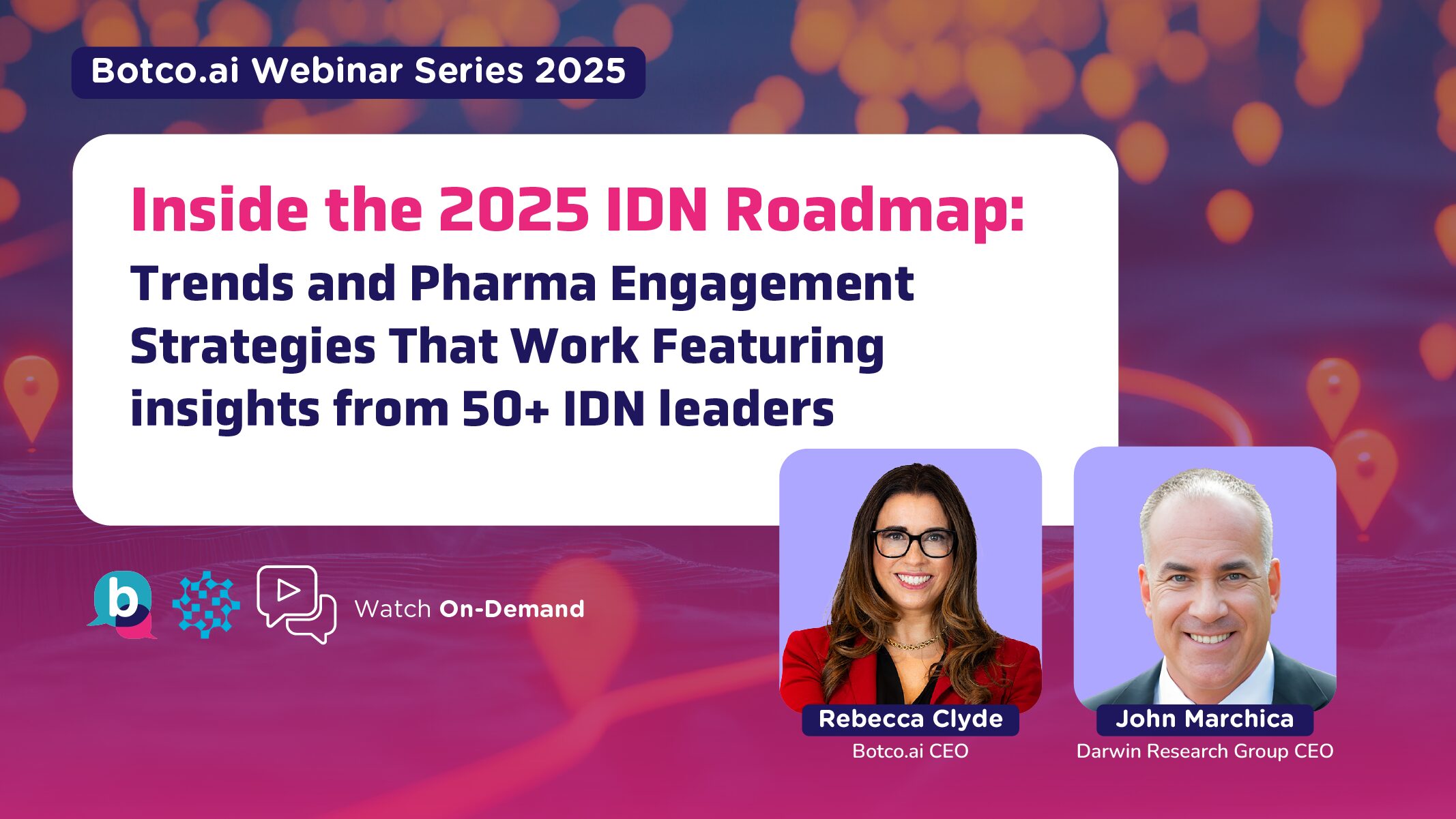 Botco.ai Webinar Series 2025

Inside the 2025 IDN Roadmap:

Trends and Pharma Engagement Strategies That Work Featuring insights from 50+ IDN leaders

b

Watch On-Demand

Rebecca Clyde
Botco.ai CEO

John Marchica
Darwin Research Group CEO